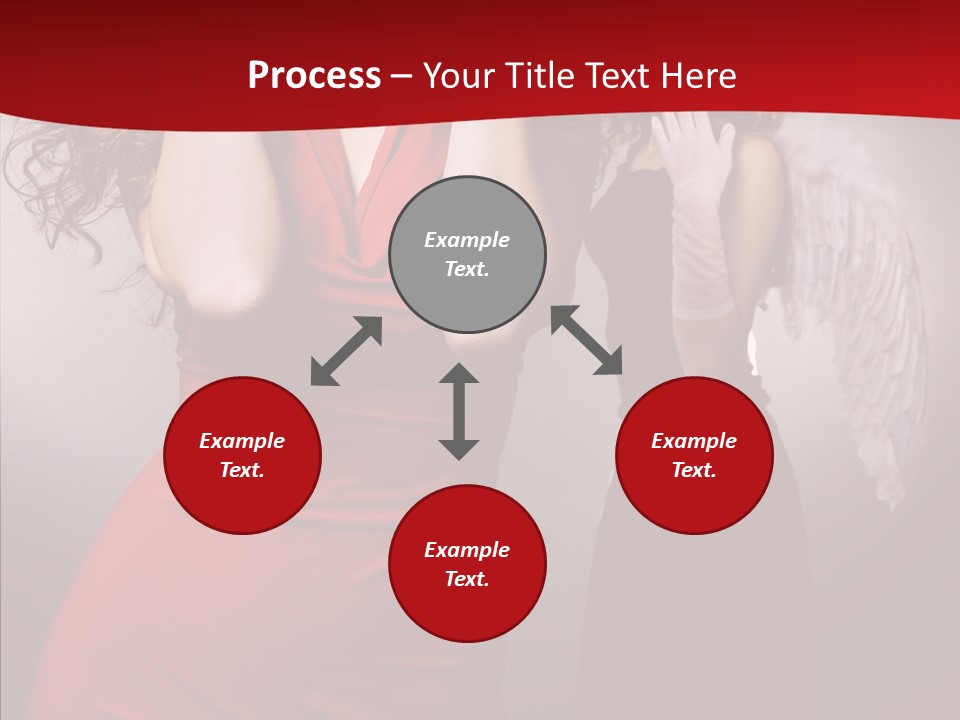 Process – Your Title Text Here

Example Text.

Example Text.

Example Text.

Example Text.